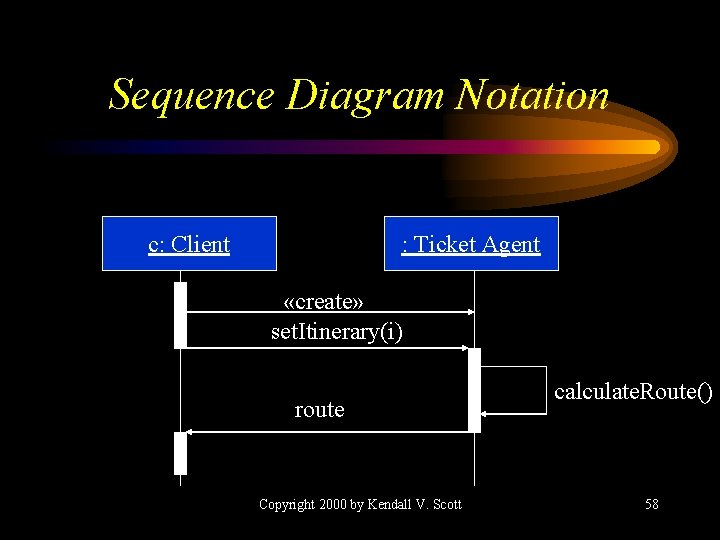 Sequence Diagram Notation

c: Client

: Ticket Agent

«create»

setItinerary(i)

calculateRoute()

route

Copyright 2000 by Kendall V. Scott

58